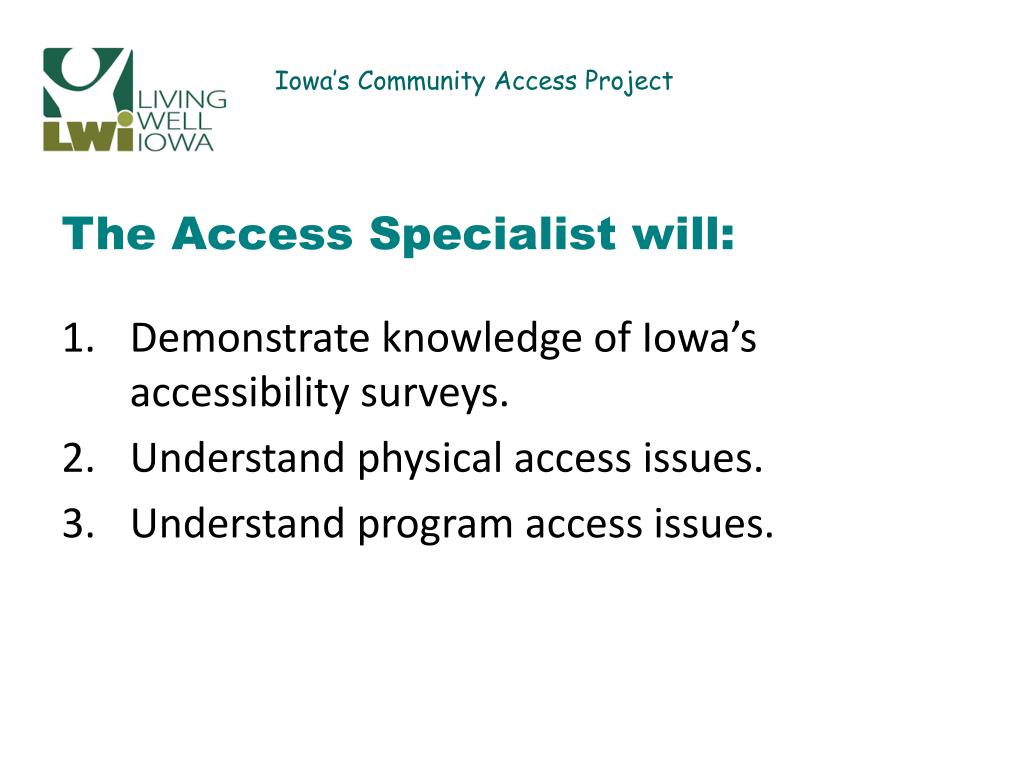 LWI LIVING WELL IOWA

Iowa's Community Access Project

The Access Specialist will:

1. Demonstrate knowledge of Iowa's accessibility surveys.
2. Understand physical access issues.
3. Understand program access issues.